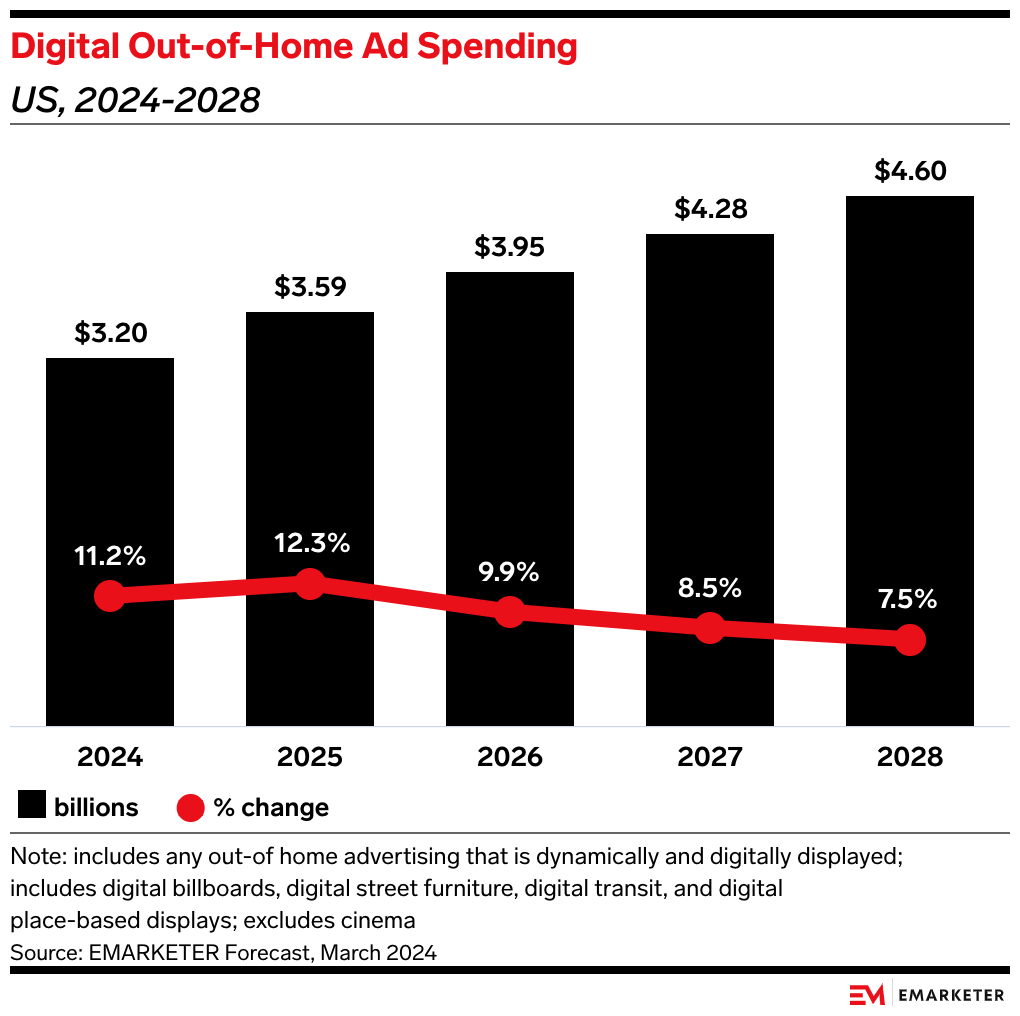 Digital Out-of-Home Ad Spending
US, 2024-2028

$3.20
$3.59
$3.95
$4.28
$4.60

11.2%
12.3%
9.9%
8.5%
7.5%

2024
2025
2026
2027
2028

billions
% change

Note: includes any out-of home advertising that is dynamically and digitally displayed; includes digital billboards, digital street furniture, digital transit, and digital place-based displays; excludes cinema
Source: EMARKETER Forecast, March 2024

EM EMARKETER